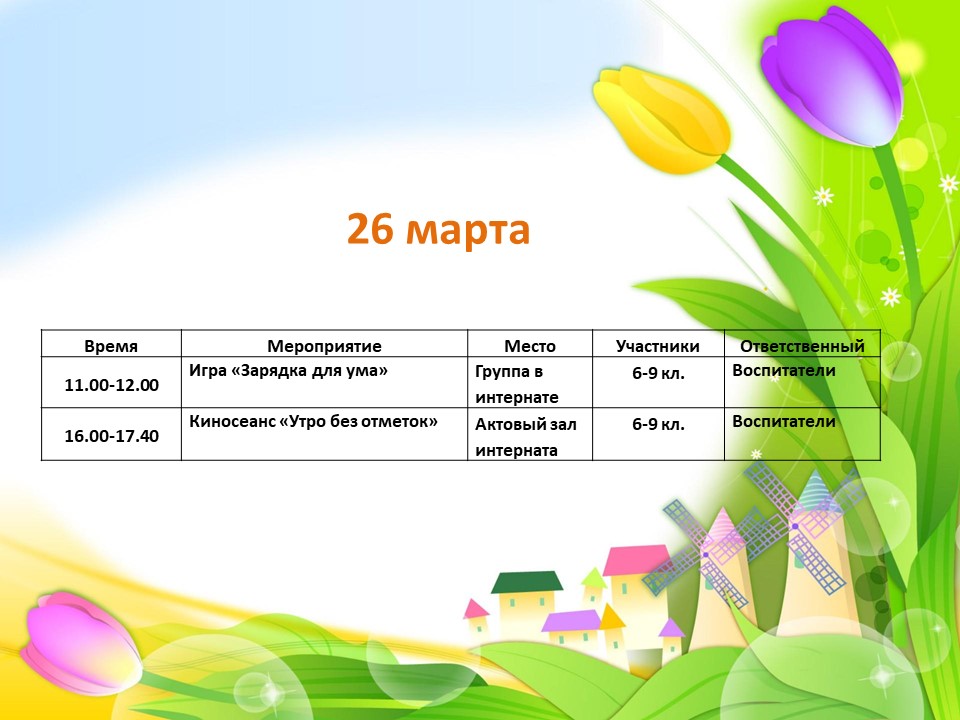 26 марта

| Время | Мероприятие | Место | Участники | Ответственный |
|---|---|---|---|---|
| 11.00-12.00 | Игра «Зарядка для ума» | Группа в интернате | 6-9 кл. | Воспитатели |
| 16.00-17.40 | Киносеанс «Утро без отметок» | Актовый зал интерната | 6-9 кл. | Воспитатели |